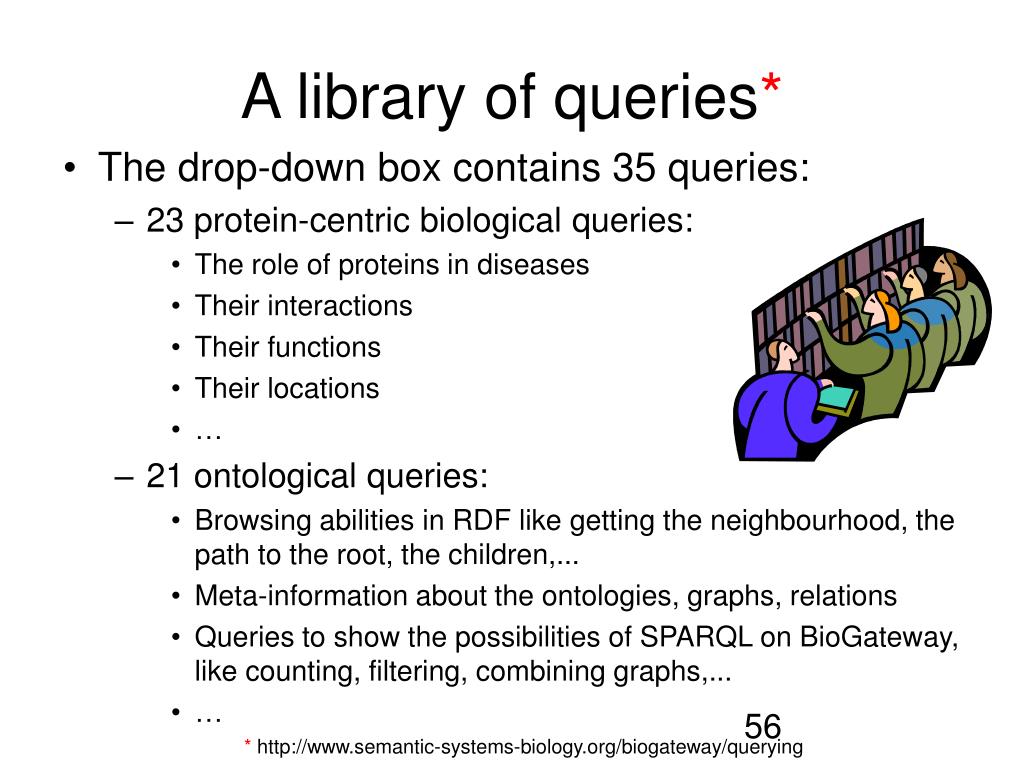 A library of queries*

• The drop-down box contains 35 queries:
 – 23 protein-centric biological queries:
  • The role of proteins in diseases
  • Their interactions
  • Their functions
  • Their locations
  • …
 – 21 ontological queries:
  • Browsing abilities in RDF like getting the neighbourhood, the path to the root, the children,...
  • Meta-information about the ontologies, graphs, relations
  • Queries to show the possibilities of SPARQL on BioGateway, like counting, filtering, combining graphs,...
  • …

56

* http://www.semantic-systems-biology.org/biogateway/querying